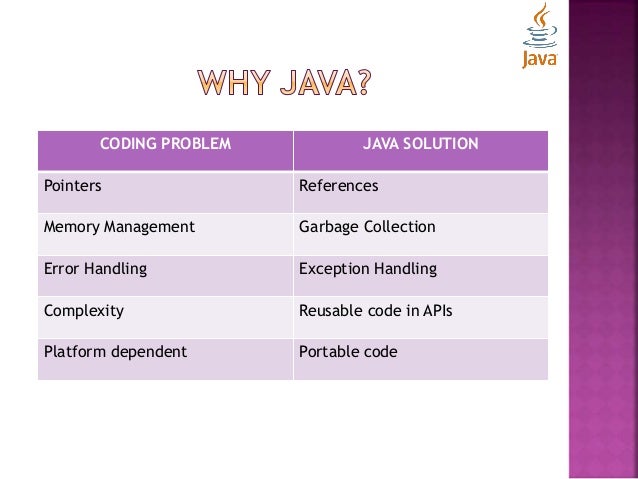 Java

WHY JAVA?

| CODING PROBLEM | JAVA SOLUTION |
|---|---|
| Pointers | References |
| Memory Management | Garbage Collection |
| Error Handling | Exception Handling |
| Complexity | Reusable code in APIs |
| Platform dependent | Portable code |